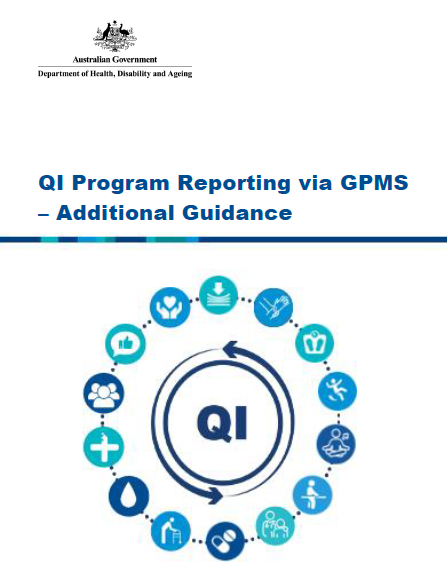 Australian Government

Department of Health, Disability and Ageing

QI Program Reporting via GPMS – Additional Guidance

QI